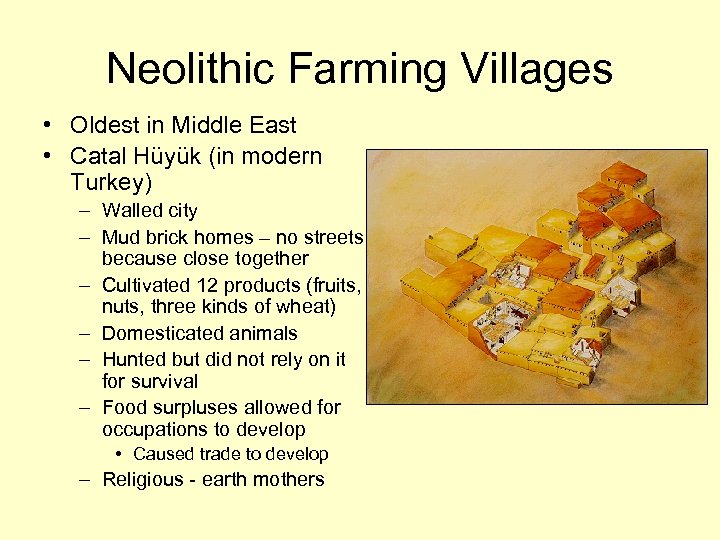 Neolithic Farming Villages

• Oldest in Middle East
• Catal Hüyük (in modern Turkey)
  – Walled city
  – Mud brick homes – no streets because close together
  – Cultivated 12 products (fruits, nuts, three kinds of wheat)
  – Domesticated animals
  – Hunted but did not rely on it for survival
  – Food surpluses allowed for occupations to develop
    • Caused trade to develop
  – Religious - earth mothers